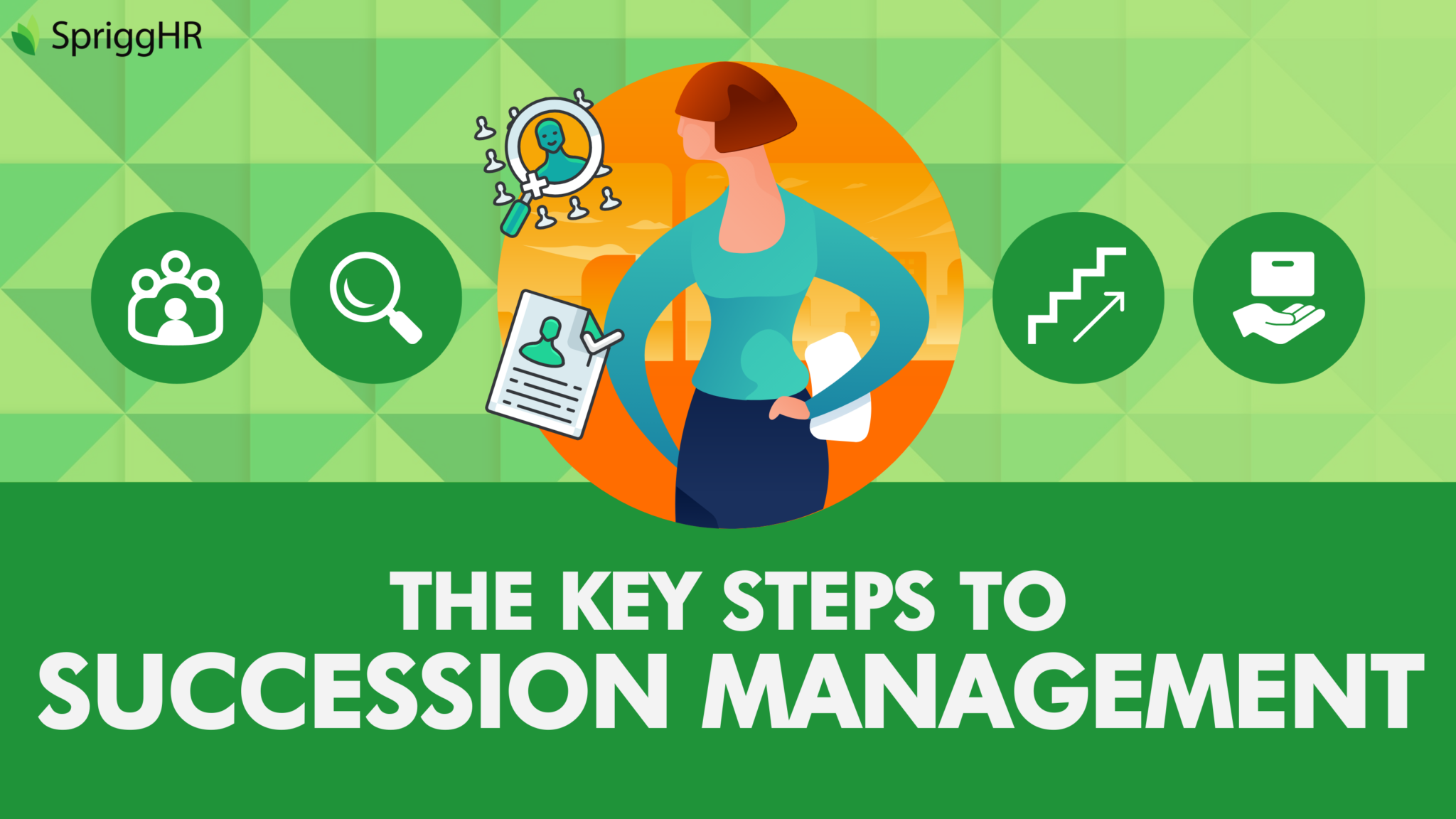 SpriggHR

THE KEY STEPS TO
SUCCESSION MANAGEMENT